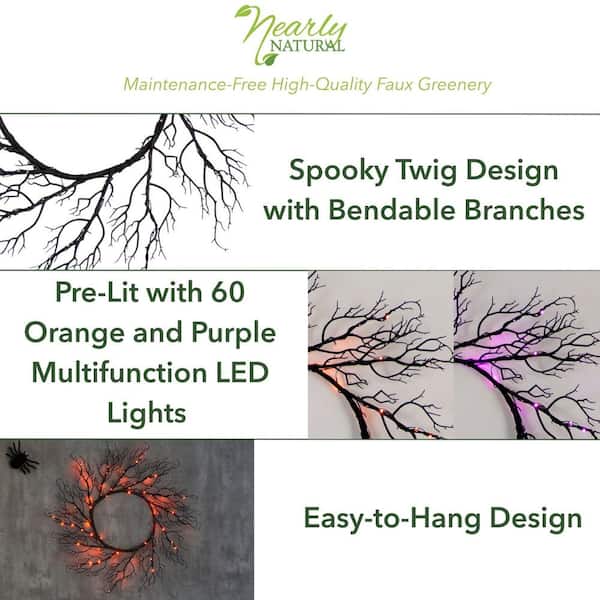 Nearly
NATURAL

Maintenance-Free High-Quality Faux Greenery

Spooky Twig Design with Bendable Branches

Pre-Lit with 60 Orange and Purple Multifunction LED Lights

Easy-to-Hang Design